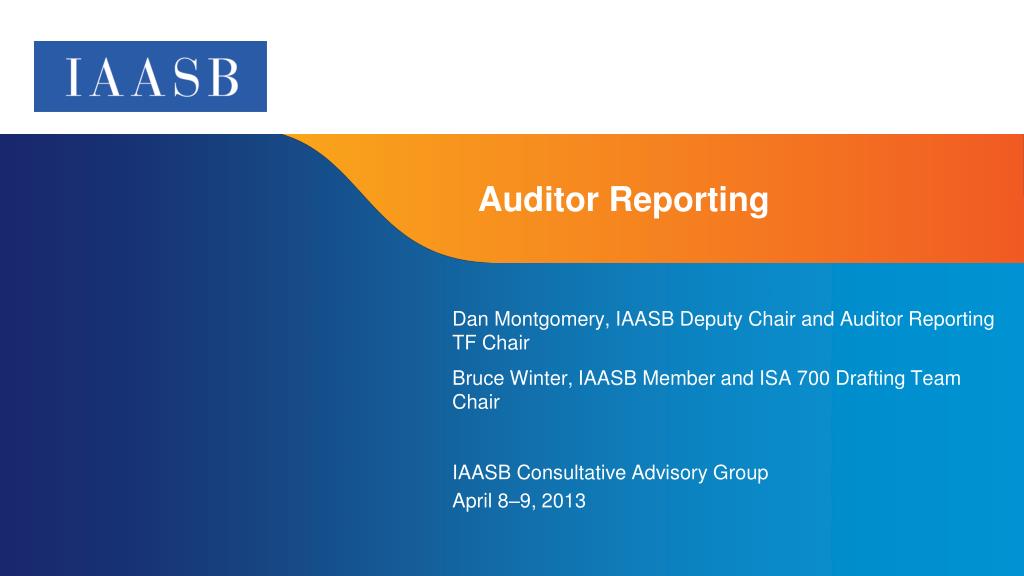 IAASB

Auditor Reporting

Dan Montgomery, IAASB Deputy Chair and Auditor Reporting TF Chair

Bruce Winter, IAASB Member and ISA 700 Drafting Team Chair

IAASB Consultative Advisory Group

April 8–9, 2013